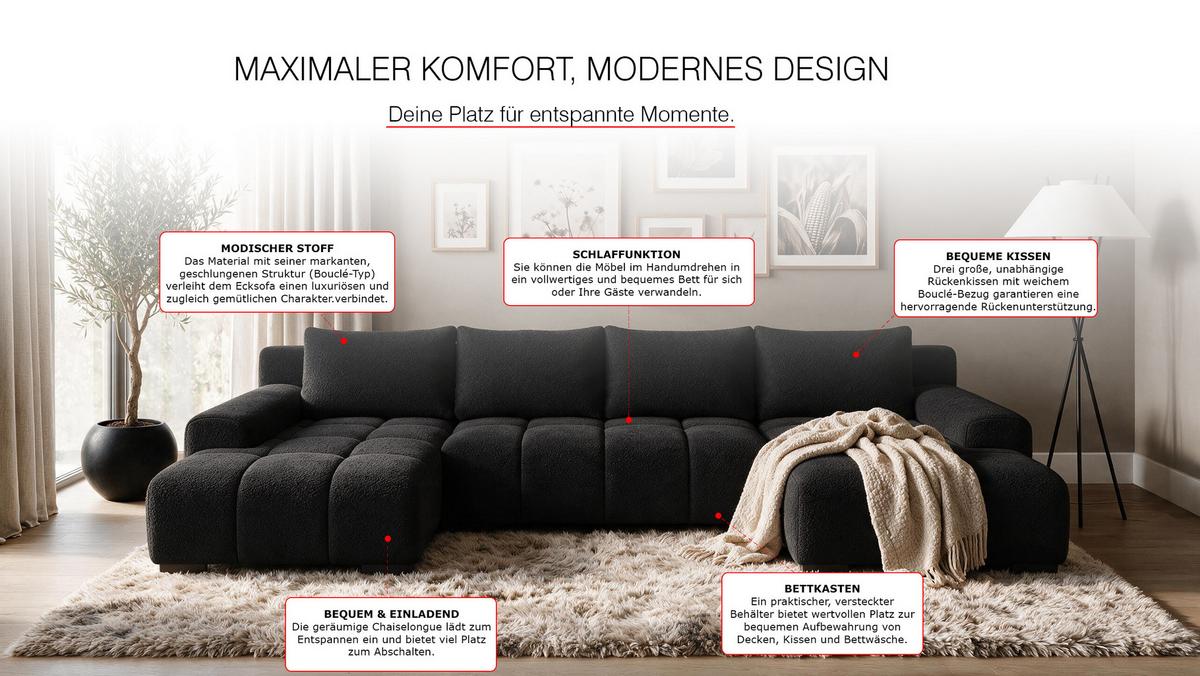 MAXIMALER KOMFORT, MODERNES DESIGN

Deine Platz für entspannte Momente.

MODISCHER STOFF
Das Material mit seiner markanten, geschlungenen Struktur (Bouclé-Typ) verleiht dem Ecksofa einen luxuriösen und zugleich gemütlichen Charakter.verbindet.

SCHLAFFUNKTION
Sie können die Möbel im Handumdrehen in ein vollwertiges und bequemes Bett für sich oder Ihre Gäste verwandeln.

BEQUEME KISSEN
Drei große, unabhängige Rückenkissen mit weichem Bouclé-Bezug garantieren eine hervorragende Rückenunterstützung.

BEQUEM & EINLADEND
Die geräumige Chaiselongue lädt zum Entspannen ein und bietet viel Platz zum Abschalten.

BETTKASTEN
Ein praktischer, versteckter Behälter bietet wertvollen Platz zur bequemen Aufbewahrung von Decken, Kissen und Bettwäsche.